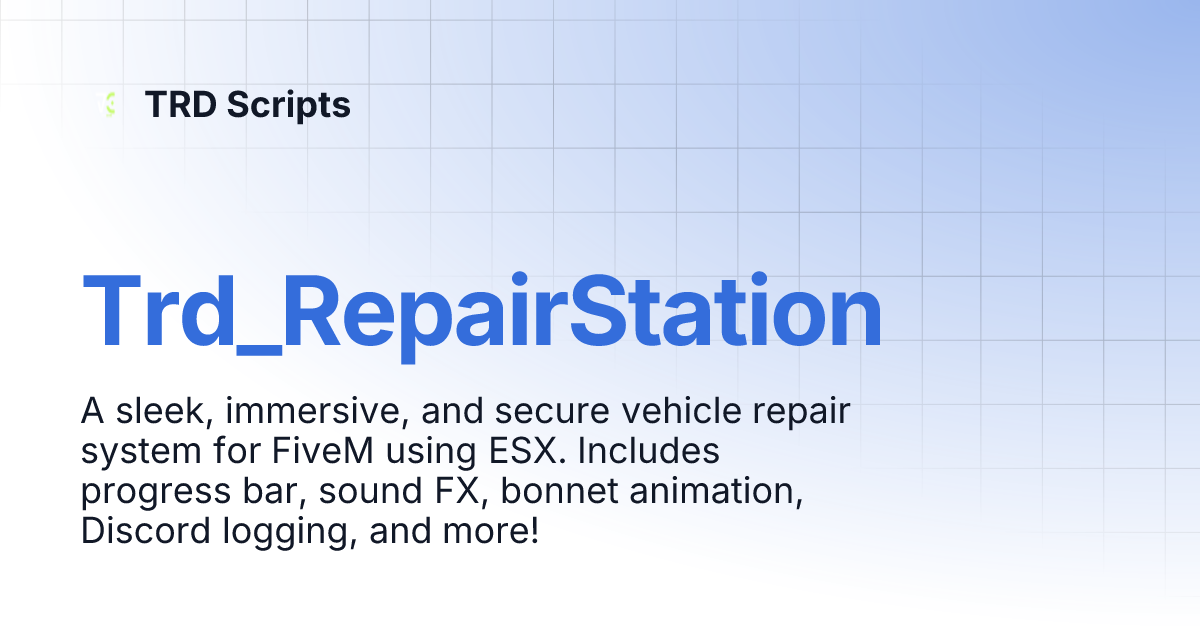 TRD Scripts

Trd_RepairStation

A sleek, immersive, and secure vehicle repair system for FiveM using ESX. Includes progress bar, sound FX, bonnet animation, Discord logging, and more!